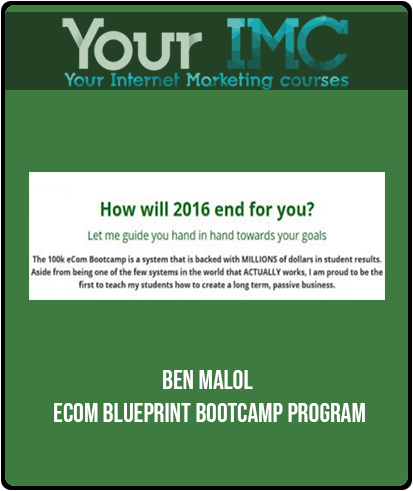 Your IMC
Your Internet Marketing courses

How will 2016 end for you?

Let me guide you hand in hand towards your goals

The 100k eCom Bootcamp is a system that is backed with MILLIONS of dollars in student results. Aside from being one of the few systems in the world that ACTUALLY works, I am proud to be the first to teach my students how to create a long term, passive business.

BEN MALOL
ECOM BLUEPRINT BOOTCAMP PROGRAM